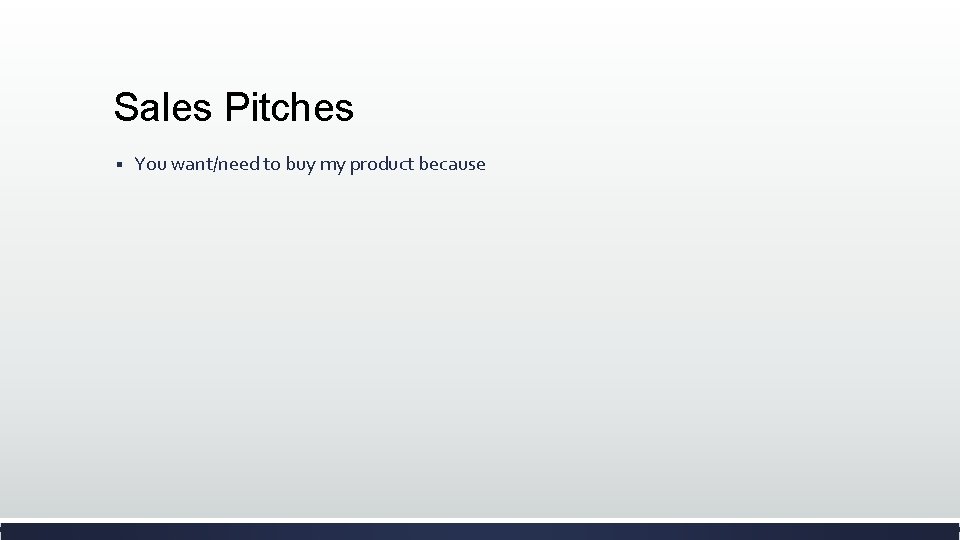 Sales Pitches

▪ You want/need to buy my product because